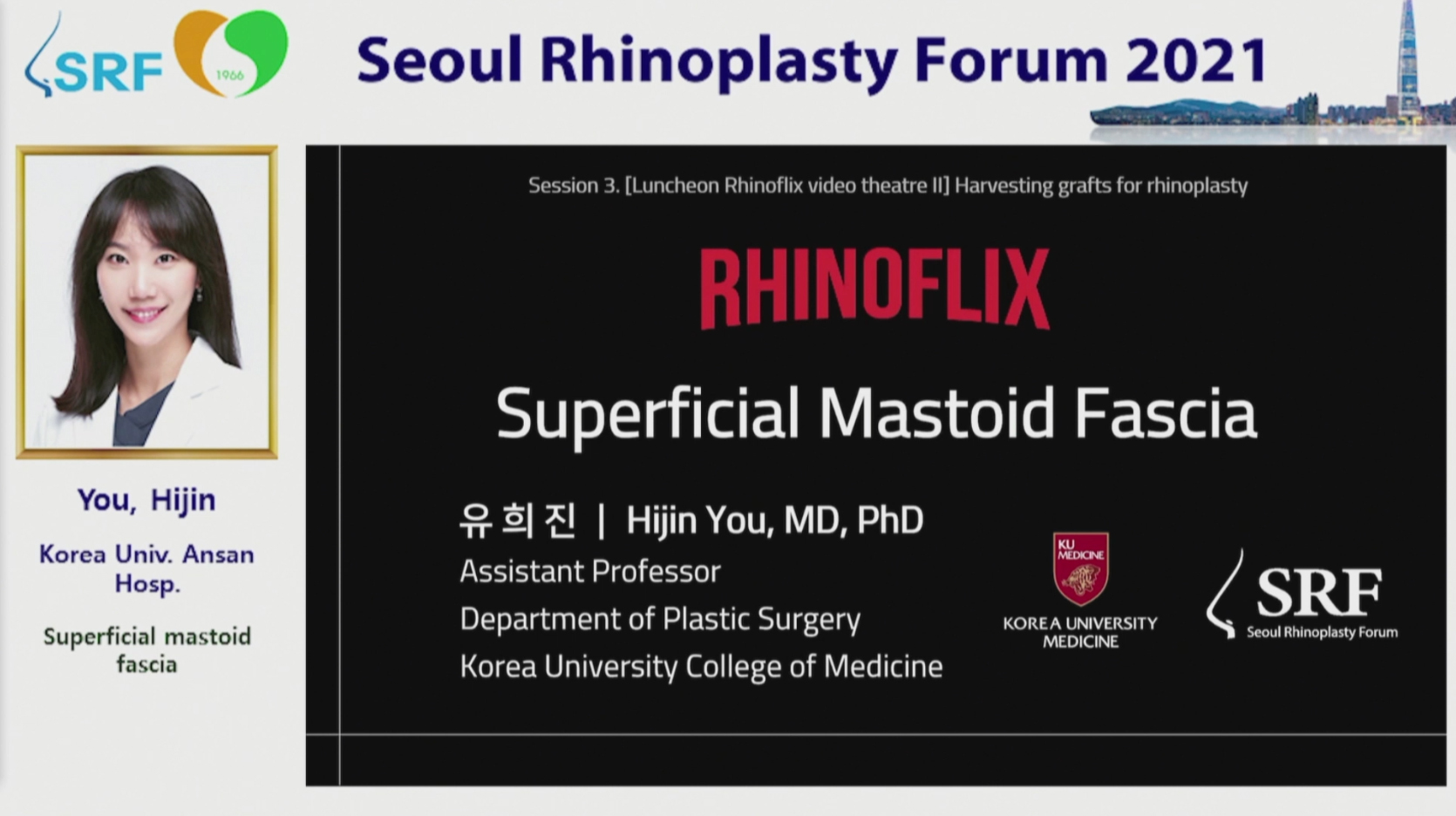 SRF 1966

Seoul Rhinoplasty Forum 2021

You, Hijin

Korea Univ. Ansan Hosp.

Superficial mastoid fascia

Session 3. [Luncheon Rhinoflix video theatre II] Harvesting grafts for rhinoplasty

RHINOFLIX

Superficial Mastoid Fascia

유희진 | Hijin You, MD, PhD
Assistant Professor
Department of Plastic Surgery
Korea University College of Medicine

KU MEDICINE
KOREA UNIVERSITY MEDICINE

SRF
Seoul Rhinoplasty Forum